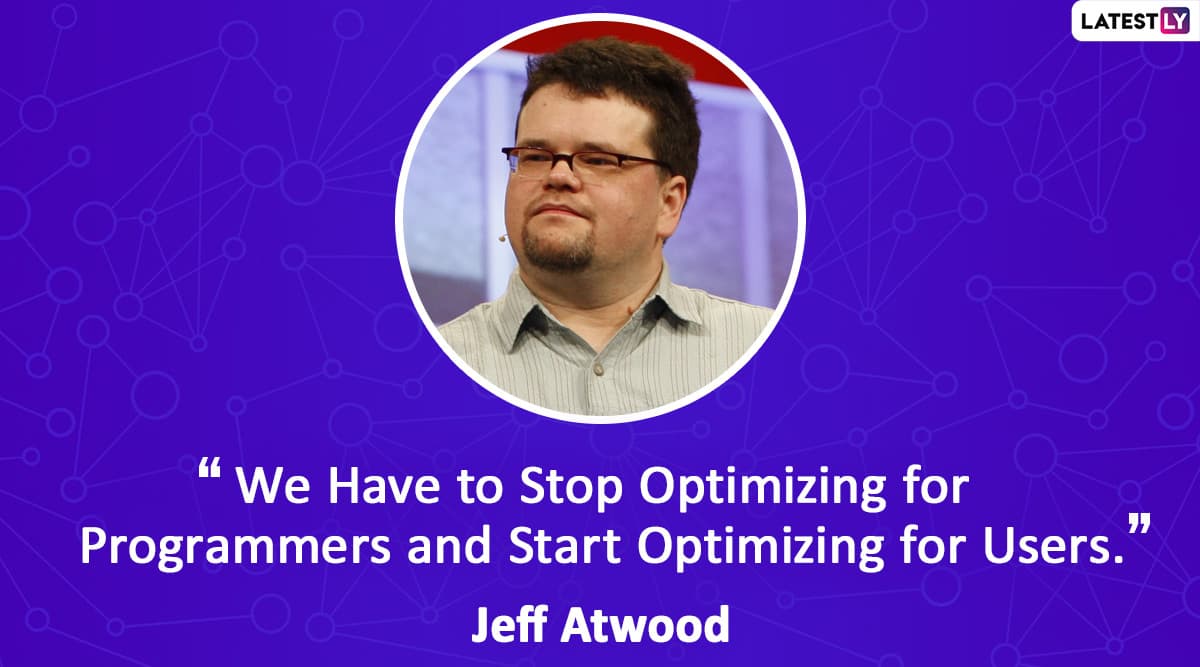 LATESTLY

“ We Have to Stop Optimizing for Programmers and Start Optimizing for Users.”

Jeff Atwood